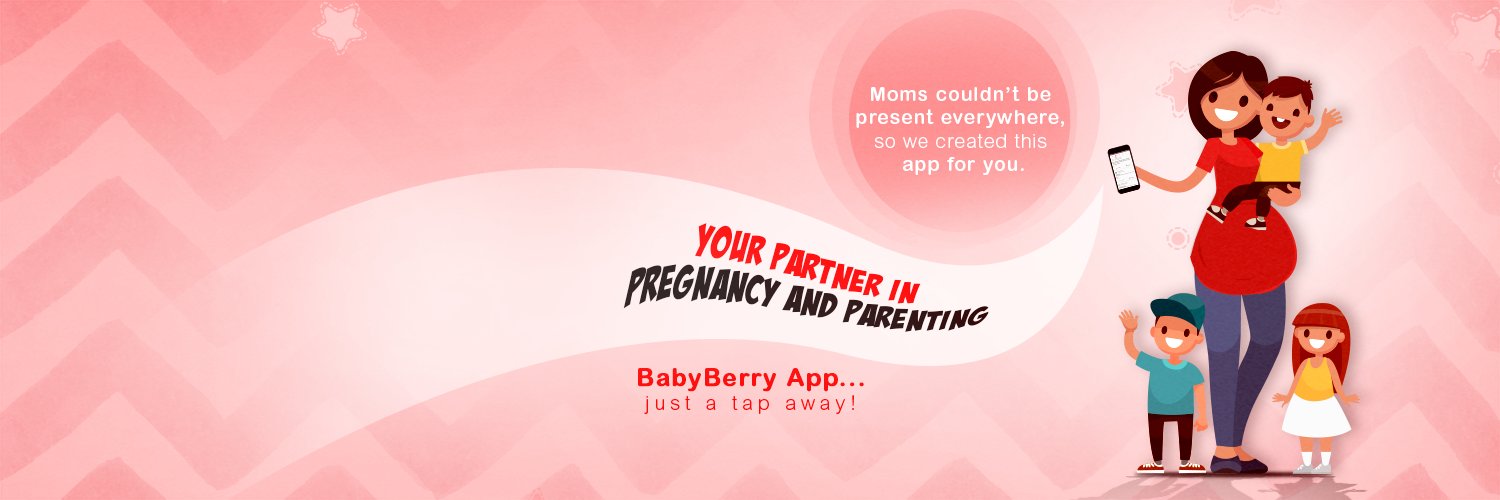 Moms couldn't be present everywhere, so we created this app for you.

YOUR PARTNER IN PREGNANCY AND PARENTING

BabyBerry App...
just a tap away!